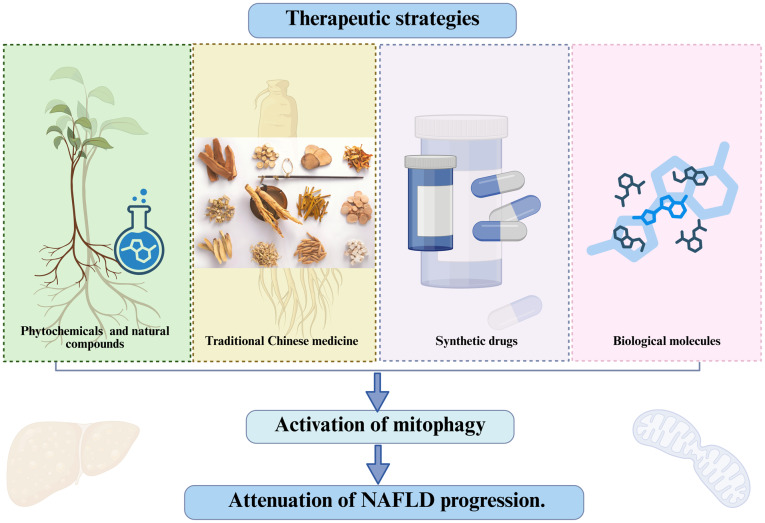 Therapeutic strategies

Phytochemicals and natural compounds

Traditional Chinese medicine

Synthetic drugs

Biological molecules

Activation of mitophagy

Attenuation of NAFLD progression.